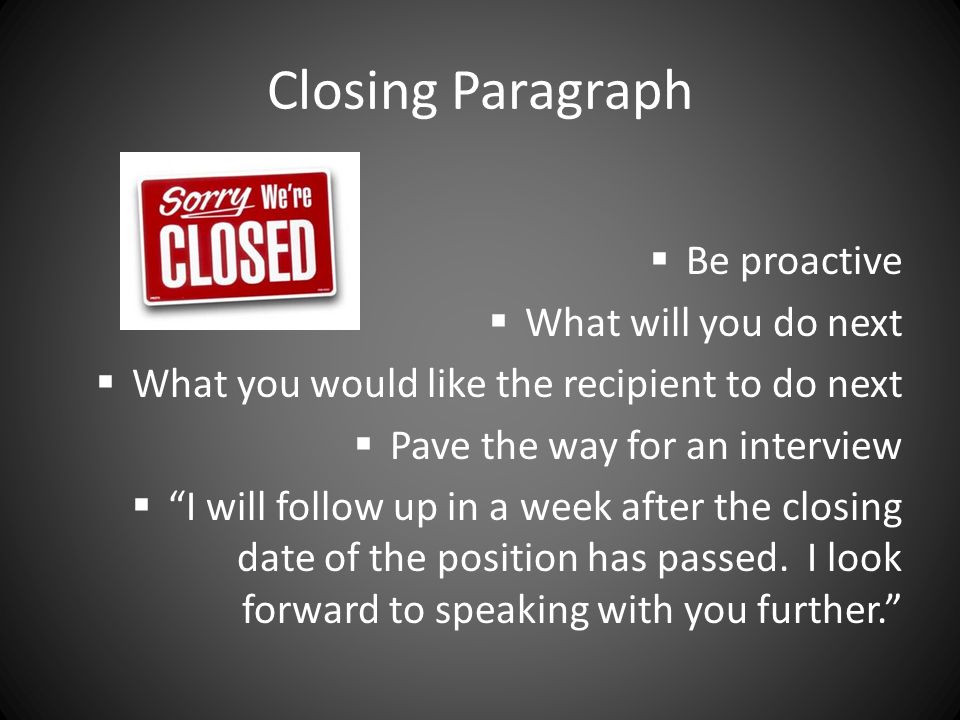 Closing Paragraph

Sorry We're CLOSED

▪ Be proactive
▪ What will you do next
▪ What you would like the recipient to do next
▪ Pave the way for an interview
▪ “I will follow up in a week after the closing date of the position has passed. I look forward to speaking with you further.”